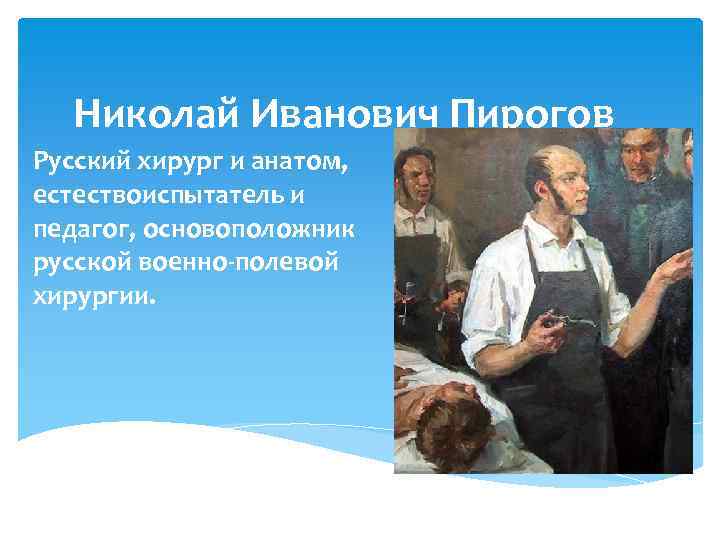 Николай Иванович Пирогов

Русский хирург и анатом, естествоиспытатель и педагог, основоположник русской военно-полевой хирургии.